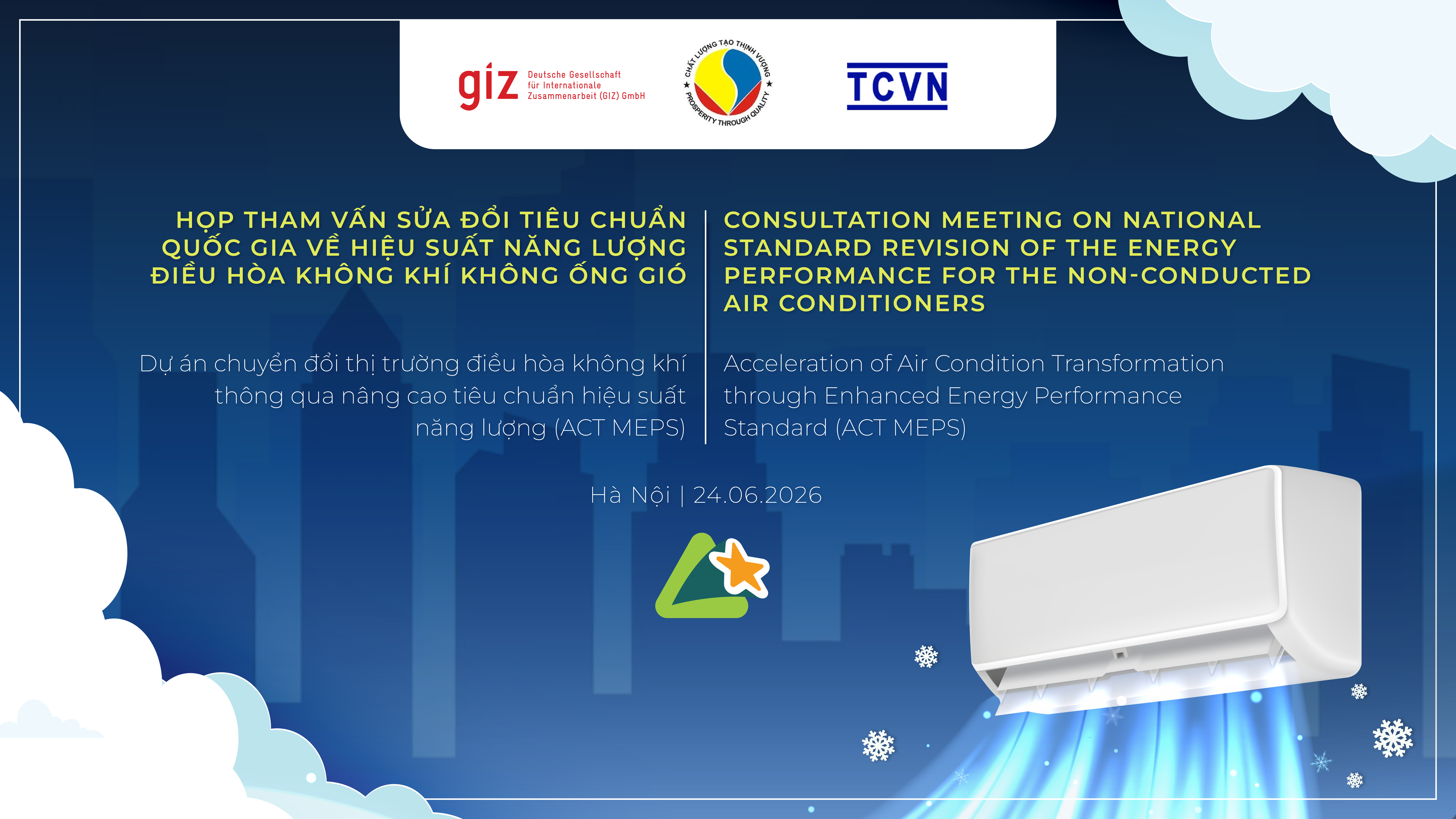 giz Deutsche Gesellschaft für Internationale Zusammenarbeit (GIZ) GmbH

CHẤT LƯỢNG TẠO THỊNH VƯỢNG ★ PROSPERITY THROUGH QUALITY ★

TCVN

HỌP THAM VẤN SỬA ĐỔI TIÊU CHUẨN QUỐC GIA VỀ HIỆU SUẤT NĂNG LƯỢNG ĐIỀU HÒA KHÔNG KHÍ KHÔNG ỐNG GIÓ

Dự án chuyển đổi thị trường điều hòa không khí thông qua nâng cao tiêu chuẩn hiệu suất năng lượng (ACT MEPS)

CONSULTATION MEETING ON NATIONAL STANDARD REVISION OF THE ENERGY PERFORMANCE FOR THE NON-CONDUCTED AIR CONDITIONERS

Acceleration of Air Condition Transformation through Enhanced Energy Performance Standard (ACT MEPS)

Hà Nội | 24.06.2026